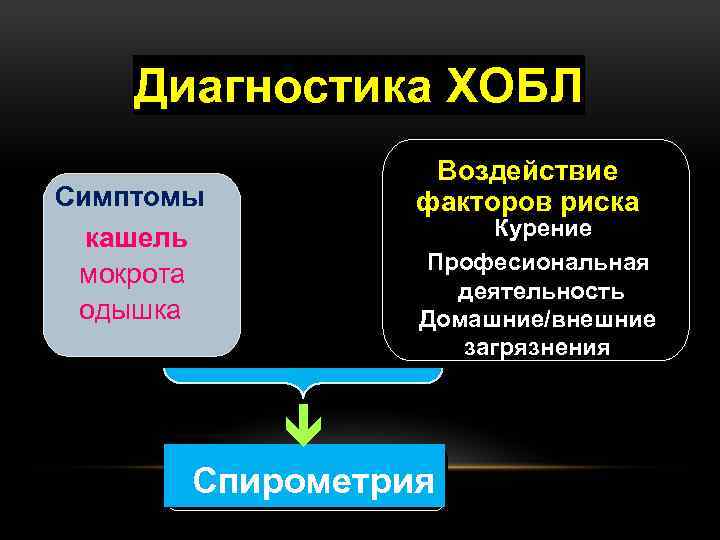 Диагностика ХОБЛ

Симптомы
кашель
мокрота
одышка

Воздействие факторов риска
Курение
Професиональная деятельность
Домашние/внешние загрязнения

Спирометрия